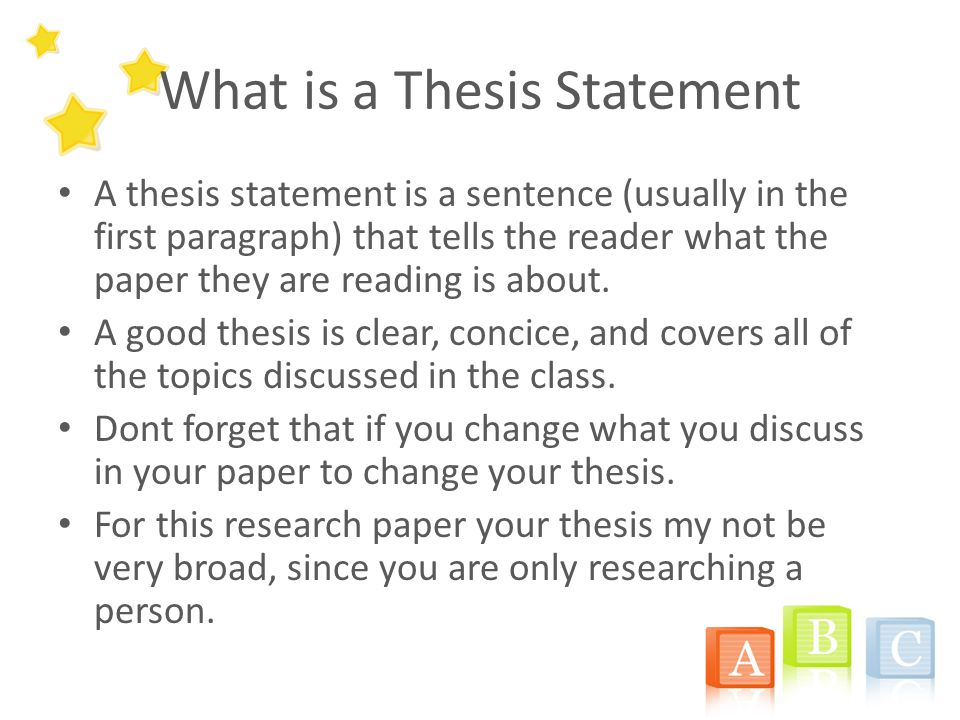 What is a Thesis Statement

• A thesis statement is a sentence (usually in the first paragraph) that tells the reader what the paper they are reading is about.
• A good thesis is clear, concice, and covers all of the topics discussed in the class.
• Dont forget that if you change what you discuss in your paper to change your thesis.
• For this research paper your thesis my not be very broad, since you are only researching a person.

A B C